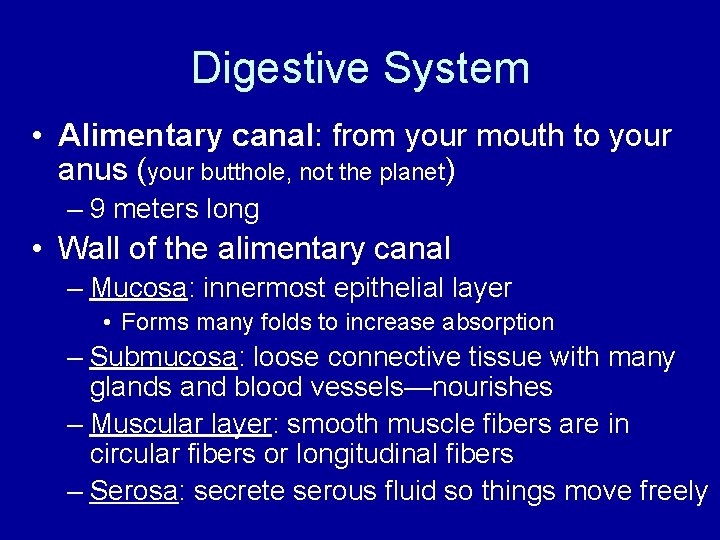 Digestive System

• Alimentary canal: from your mouth to your anus (your butthole, not the planet)

– 9 meters long

• Wall of the alimentary canal

– Mucosa: innermost epithelial layer

• Forms many folds to increase absorption

– Submucosa: loose connective tissue with many glands and blood vessels—nourishes

– Muscular layer: smooth muscle fibers are in circular fibers or longitudinal fibers

– Serosa: secrete serous fluid so things move freely